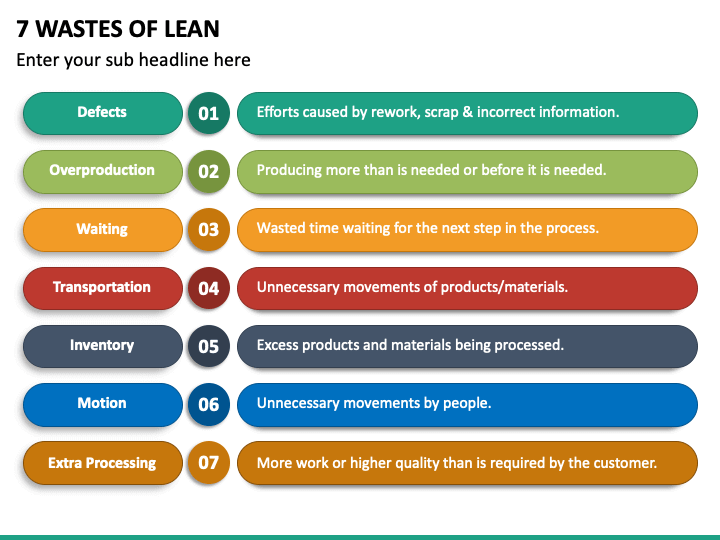 7 WASTES OF LEAN

Enter your sub headline here

Defects 01 Efforts caused by rework, scrap & incorrect information.

Overproduction 02 Producing more than is needed or before it is needed.

Waiting 03 Wasted time waiting for the next step in the process.

Transportation 04 Unnecessary movements of products/materials.

Inventory 05 Excess products and materials being processed.

Motion 06 Unnecessary movements by people.

Extra Processing 07 More work or higher quality than is required by the customer.